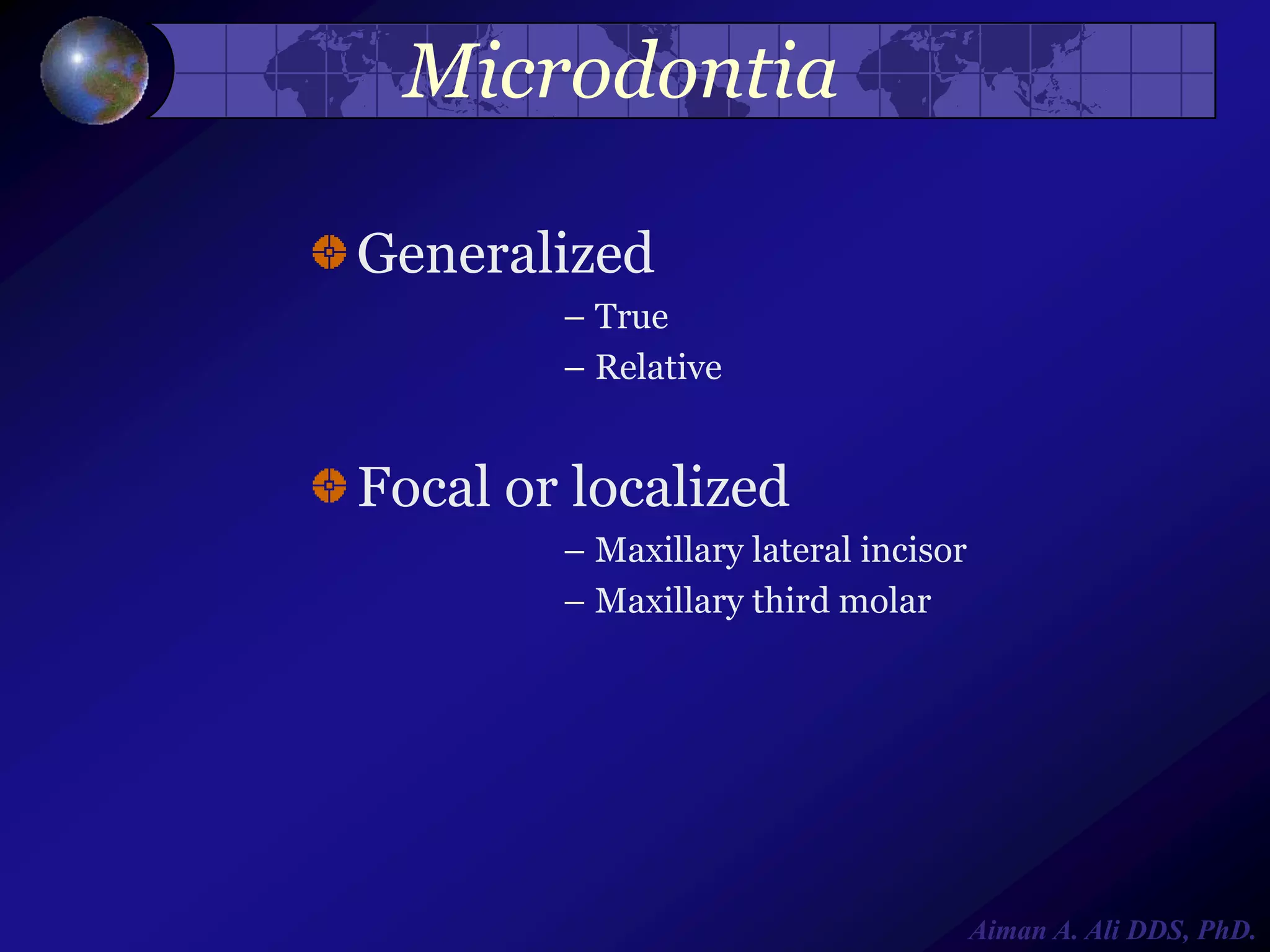 Microdontia

Generalized

– True

– Relative

Focal or localized

– Maxillary lateral incisor

– Maxillary third molar

Aiman A. Ali DDS, PhD.